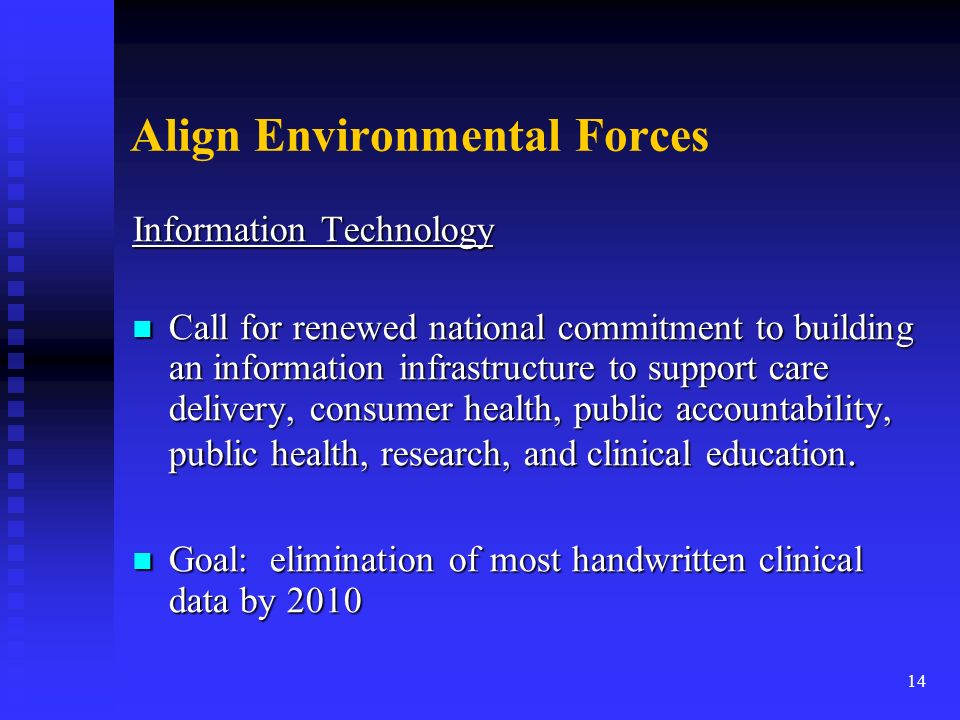 Align Environmental Forces

Information Technology

- Call for renewed national commitment to building an information infrastructure to support care delivery, consumer health, public accountability, public health, research, and clinical education.

- Goal: elimination of most handwritten clinical data by 2010

14